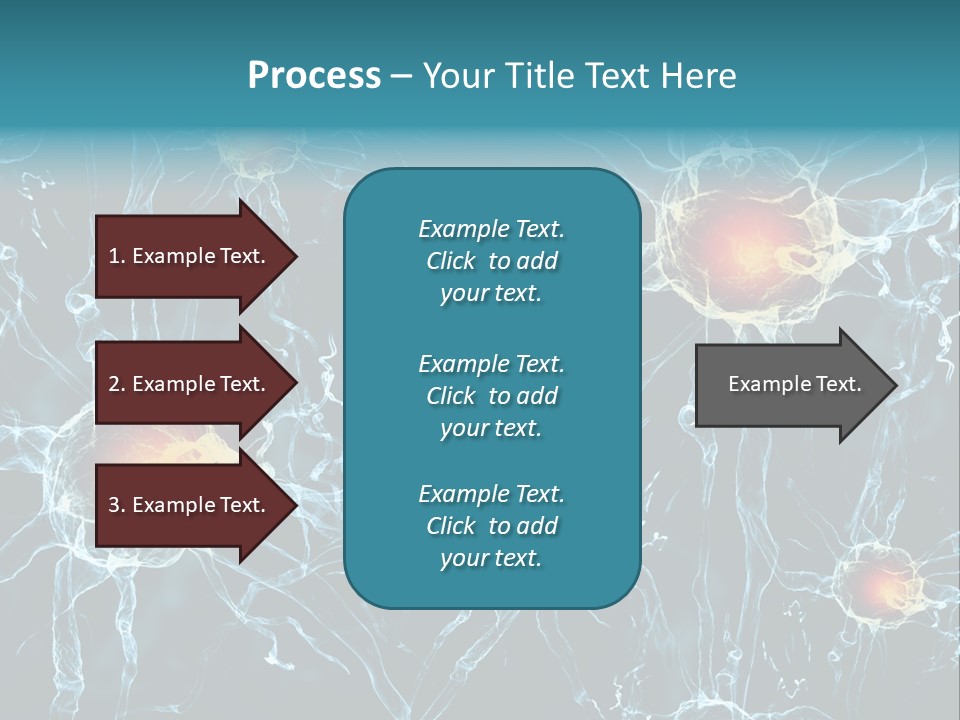 Process – Your Title Text Here

1. Example Text.

2. Example Text.

3. Example Text.

Example Text. Click to add your text.

Example Text. Click to add your text.

Example Text. Click to add your text.

Example Text.